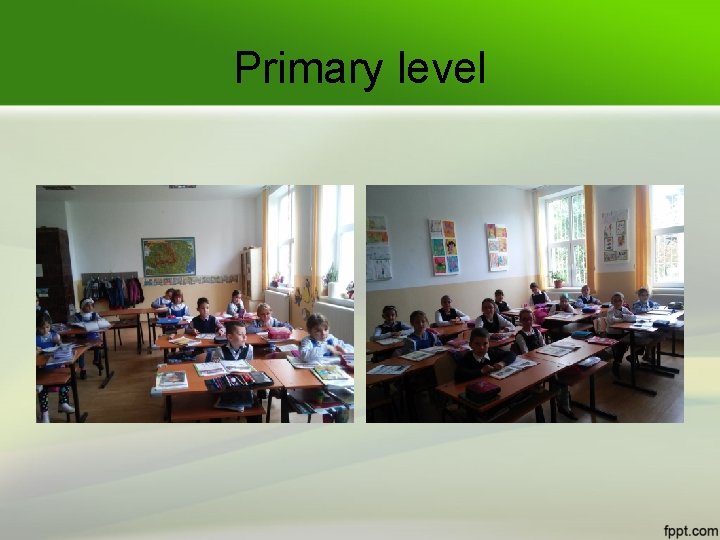 Primary level

fppt.com